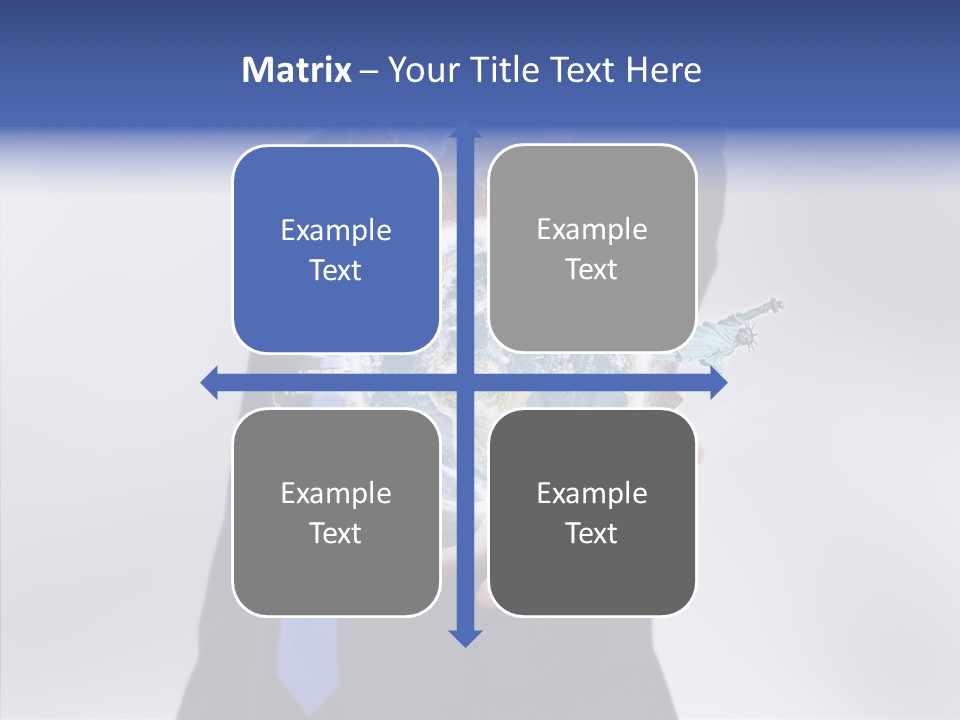 Matrix – Your Title Text Here

Example Text

Example Text

Example Text

Example Text